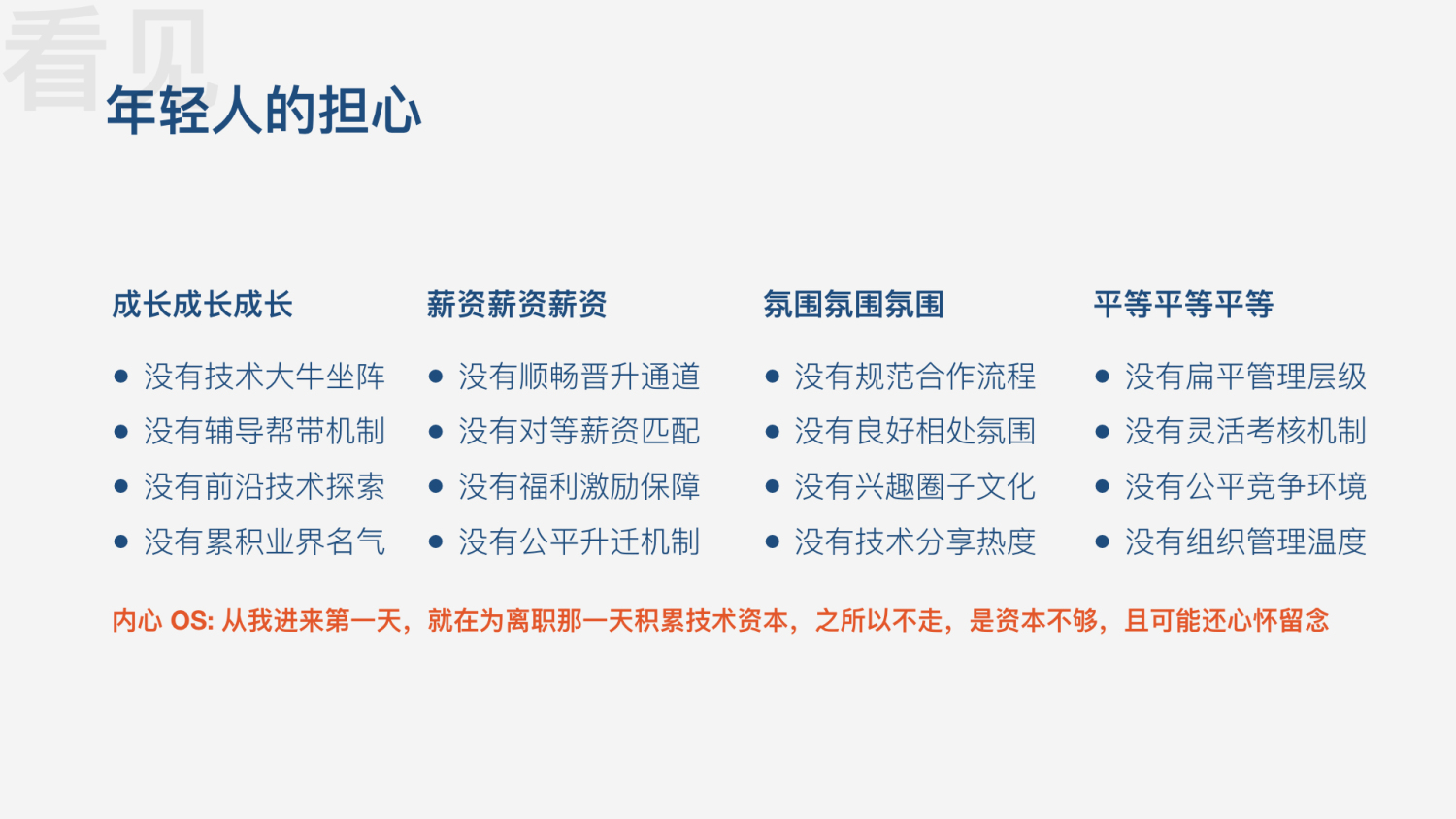 看见

年轻人的担心

成长成长成长
- 没有技术大牛坐阵
- 没有辅导帮带机制
- 没有前沿技术探索
- 没有累积业界名气

薪资薪资薪资
- 没有顺畅晋升通道
- 没有对等薪资匹配
- 没有福利激励保障
- 没有公平升迁机制

氛围氛围氛围
- 没有规范合作流程
- 没有良好相处氛围
- 没有兴趣圈子文化
- 没有技术分享热度

平等平等平等
- 没有扁平管理层级
- 没有灵活考核机制
- 没有公平竞争环境
- 没有组织管理温度

内心 OS: 从我进来第一天，就在为离职那一天积累技术资本，之所以不走，是资本不够，且可能还心怀留念